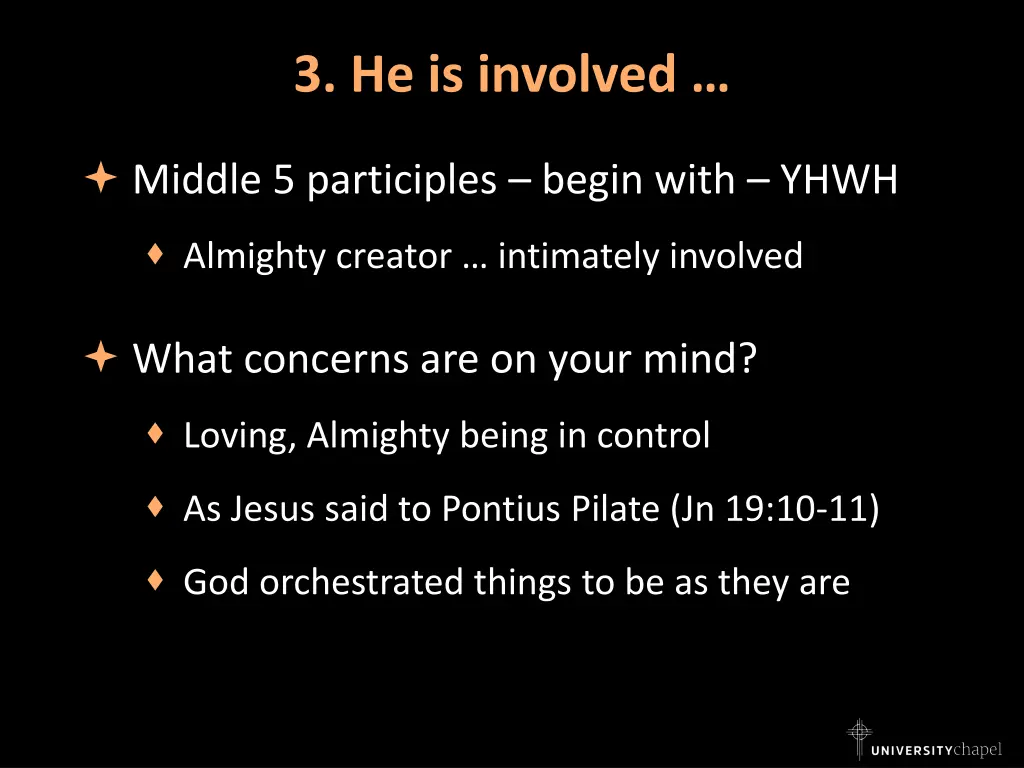 3. He is involved …

Middle 5 participles – begin with – YHWH

Almighty creator … intimately involved

What concerns are on your mind?

Loving, Almighty being in control

As Jesus said to Pontius Pilate (Jn 19:10-11)

God orchestrated things to be as they are

UNIVERSITYchapel